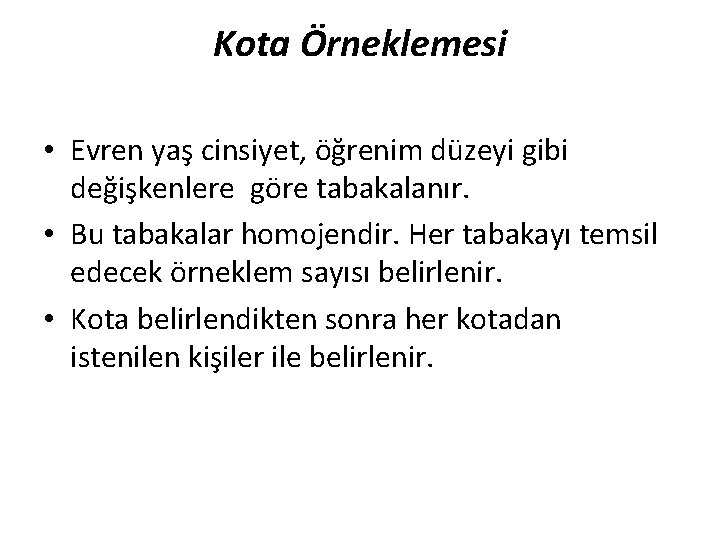 Kota Örneklemesi

• Evren yaş cinsiyet, öğrenim düzeyi gibi değişkenlere  göre tabakalanır.

• Bu tabakalar homojendir. Her tabakayı temsil edecek örneklem sayısı belirlenir.

• Kota belirlendikten sonra her kotadan istenilen kişiler ile belirlenir.